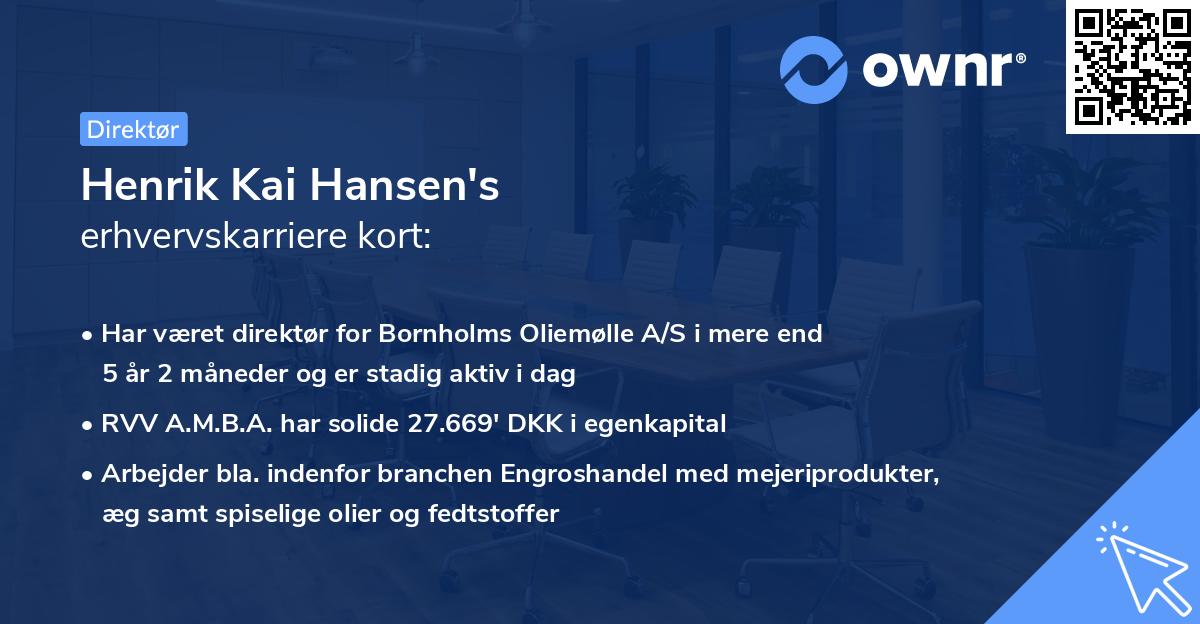 ownr®

Direktør

Henrik Kai Hansen's
erhvervskarriere kort:

• Har været direktør for Bornholms Oliemølle A/S i mere end 5 år 2 måneder og er stadig aktiv i dag
• RVV A.M.B.A. har solide 27.669' DKK i egenkapital
• Arbejder bla. indenfor branchen Engroshandel med mejeriprodukter, æg samt spiselige olier og fedtstoffer